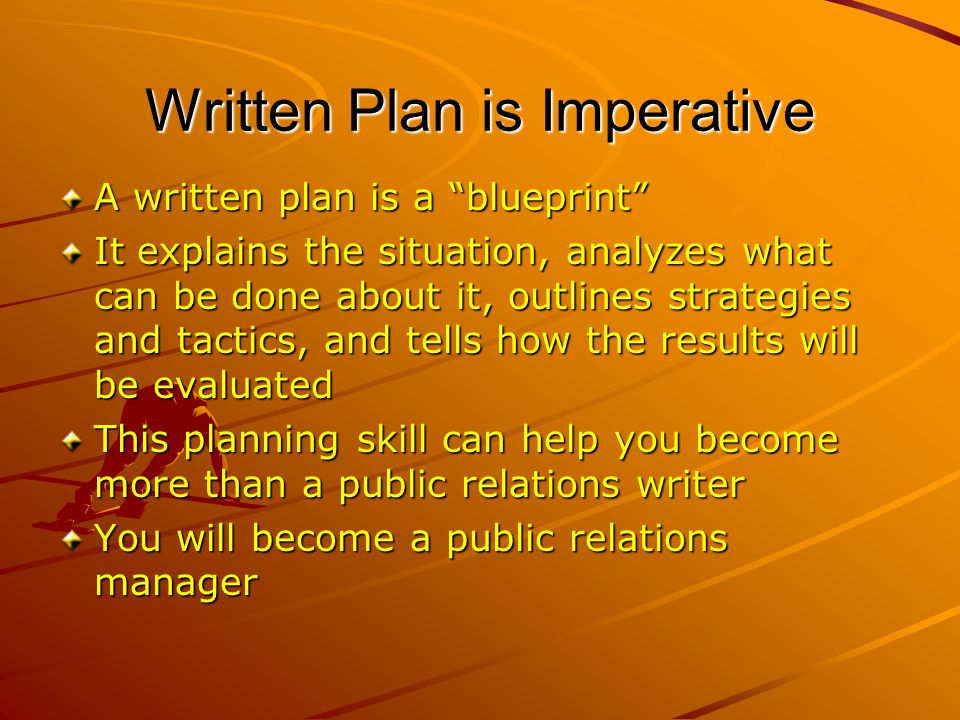 Written Plan is Imperative

A written plan is a “blueprint”

It explains the situation, analyzes what can be done about it, outlines strategies and tactics, and tells how the results will be evaluated

This planning skill can help you become more than a public relations writer

You will become a public relations manager